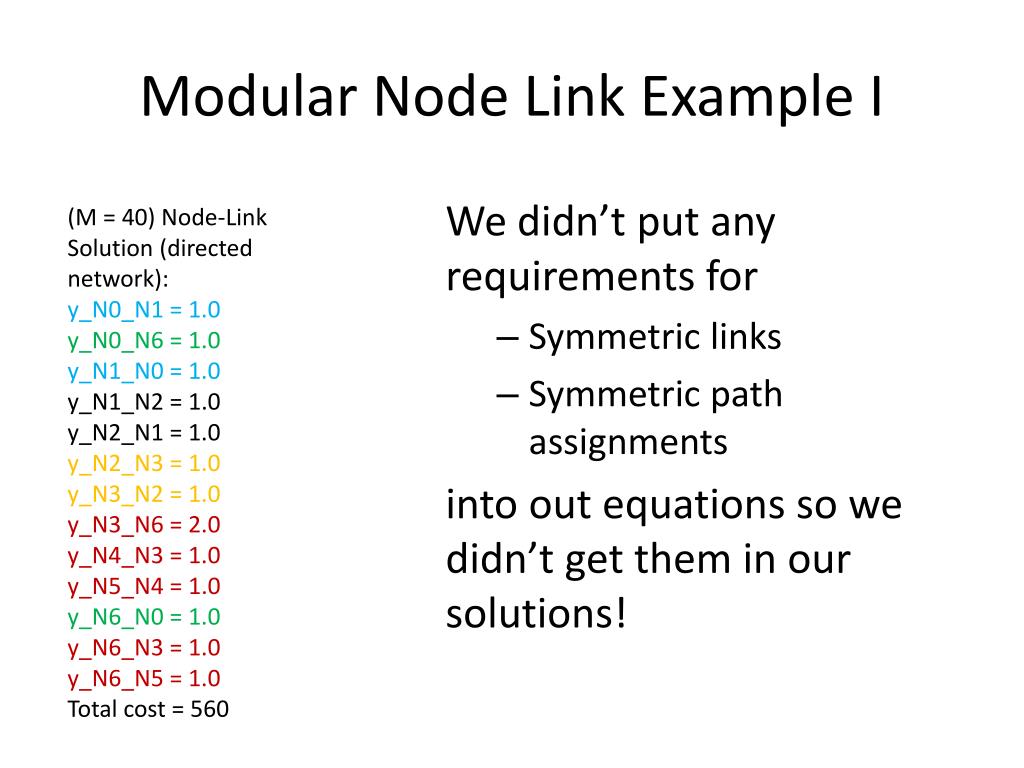 Modular Node Link Example I

(M = 40) Node-Link Solution (directed network):
y_N0_N1 = 1.0
y_N0_N6 = 1.0
y_N1_N0 = 1.0
y_N1_N2 = 1.0
y_N2_N1 = 1.0
y_N2_N3 = 1.0
y_N3_N2 = 1.0
y_N3_N6 = 2.0
y_N4_N3 = 1.0
y_N5_N4 = 1.0
y_N6_N0 = 1.0
y_N6_N3 = 1.0
y_N6_N5 = 1.0
Total cost = 560

We didn't put any requirements for
– Symmetric links
– Symmetric path assignments
into out equations so we didn't get them in our solutions!